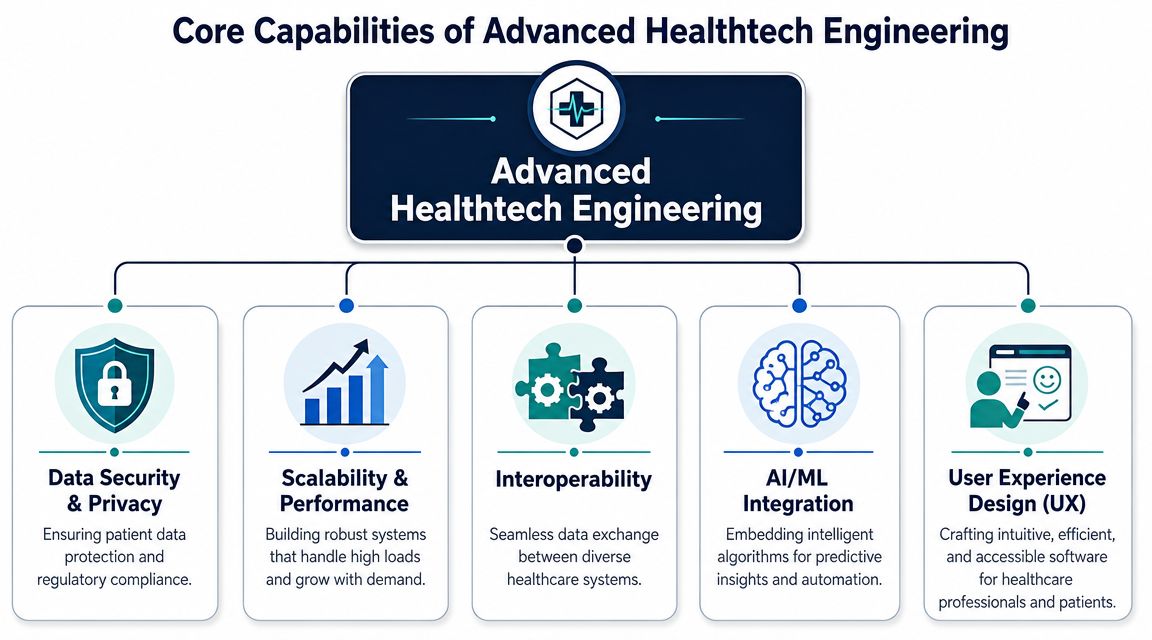 Core Capabilities of Advanced Healthtech Engineering

Advanced Healthtech Engineering

Data Security & Privacy

Ensuring patient data protection and regulatory compliance.

Scalability & Performance

Building robust systems that handle high loads and grow with demand.

Interoperability

Seamless data exchange between diverse healthcare systems.

AI/ML Integration

Embedding intelligent algorithms for predictive insights and automation.

User Experience Design (UX)

Crafting intuitive, efficient, and accessible software for healthcare professionals and patients.